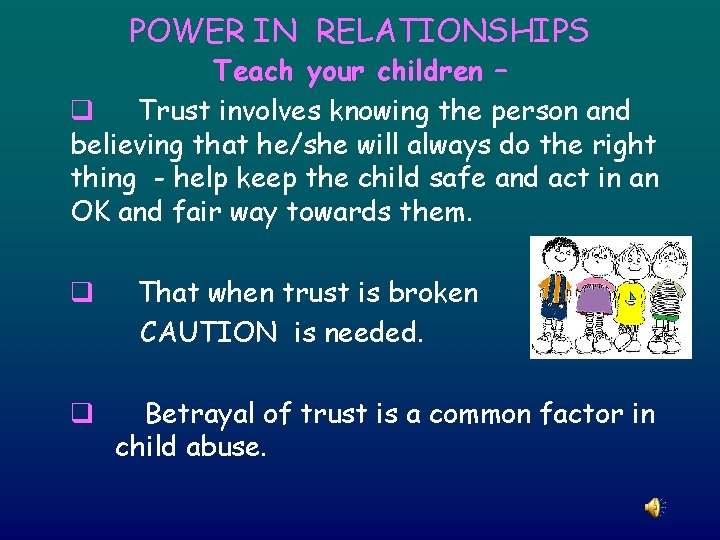 POWER IN RELATIONSHIPS
Teach your children –

❑ Trust involves knowing the person and believing that he/she will always do the right thing - help keep the child safe and act in an OK and fair way towards them.

❑ That when trust is broken CAUTION is needed.

❑ Betrayal of trust is a common factor in child abuse.